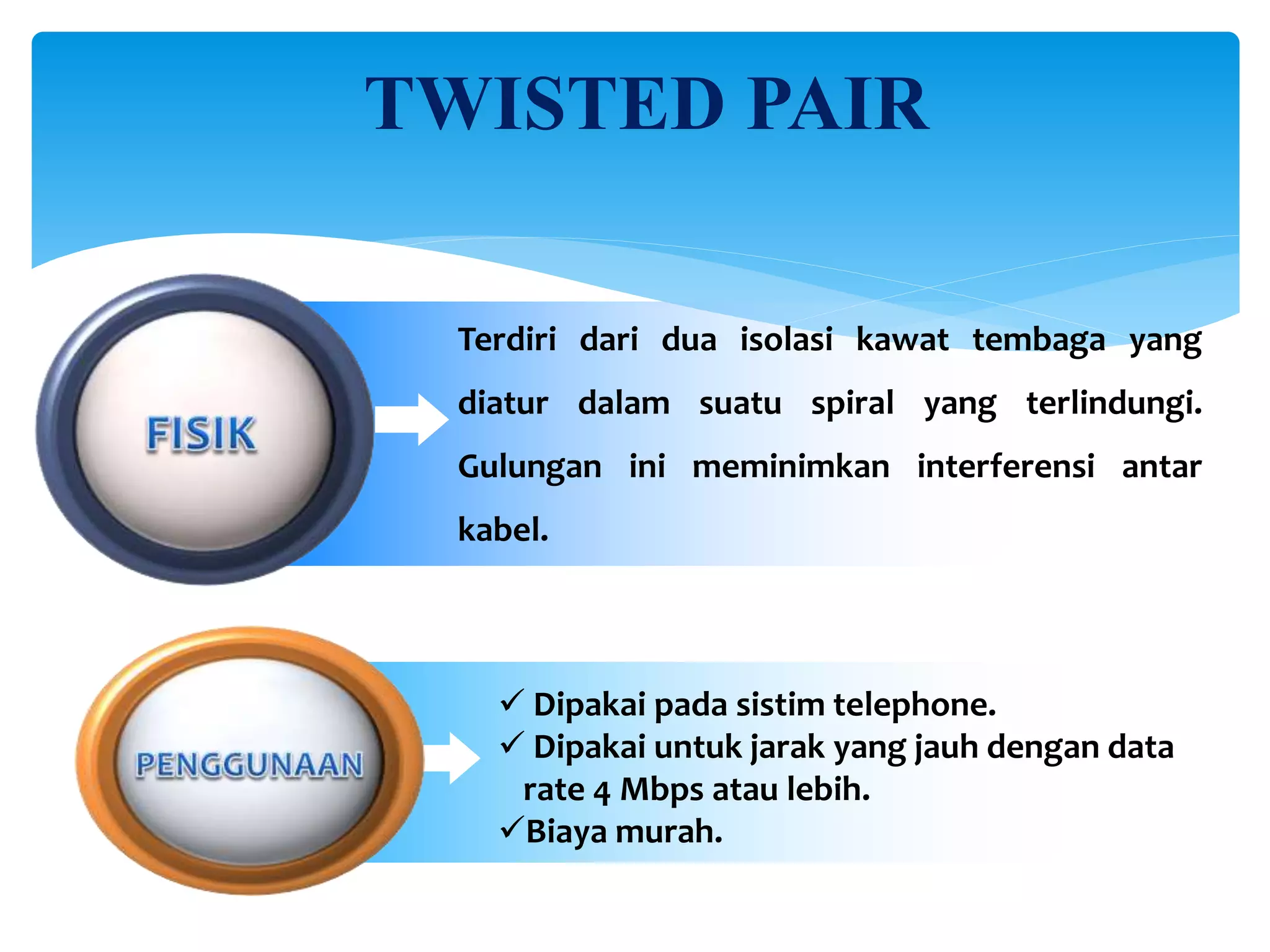 TWISTED PAIR

FISIK

Terdiri dari dua isolasi kawat tembaga yang diatur dalam suatu spiral yang terlindungi. Gulungan ini meminimkan interferensi antar kabel.

PENGGUNAAN

✓ Dipakai pada sistim telephone.
✓ Dipakai untuk jarak yang jauh dengan data rate 4 Mbps atau lebih.
✓Biaya murah.